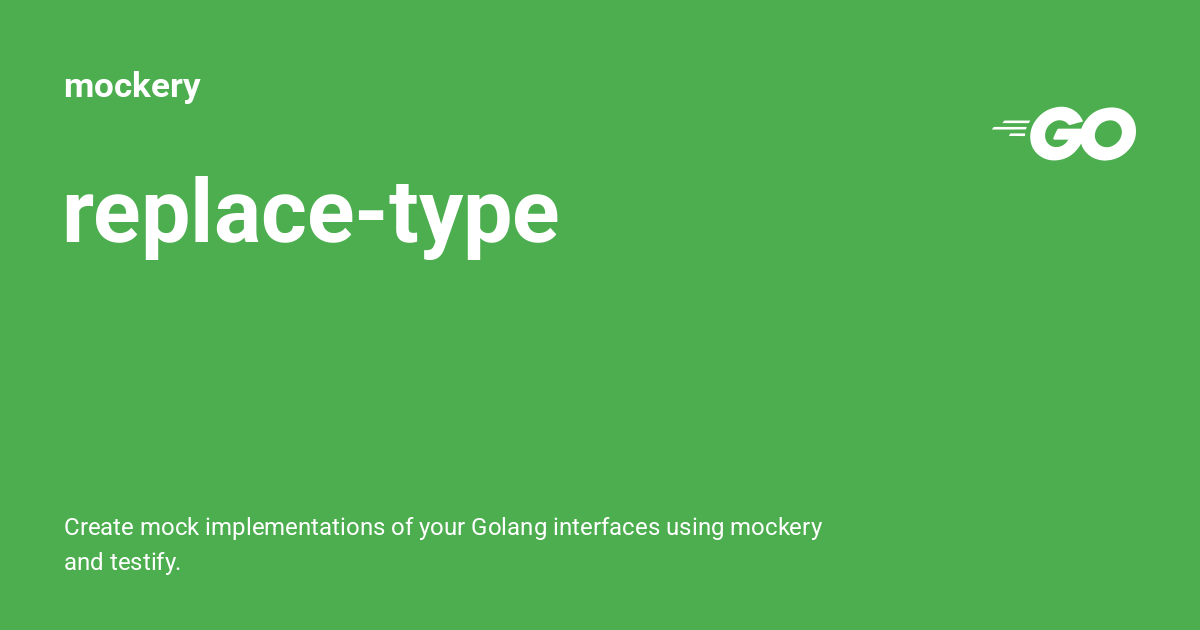 mockery

GO

replace-type

Create mock implementations of your Golang interfaces using mockery and testify.